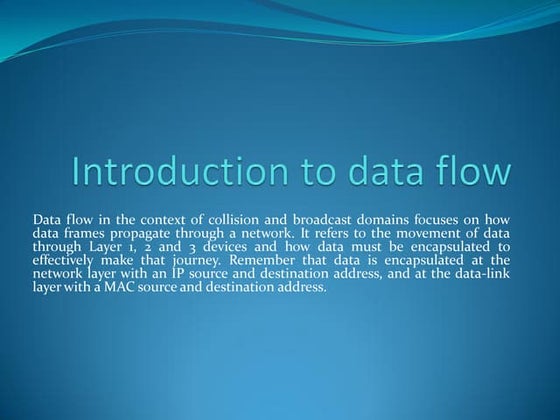 Introduction to data flow

Data flow in the context of collision and broadcast domains focuses on how data frames propagate through a network. It refers to the movement of data through Layer 1, 2 and 3 devices and how data must be encapsulated to effectively make that journey. Remember that data is encapsulated at the network layer with an IP source and destination address, and at the data-link layer with a MAC source and destination address.